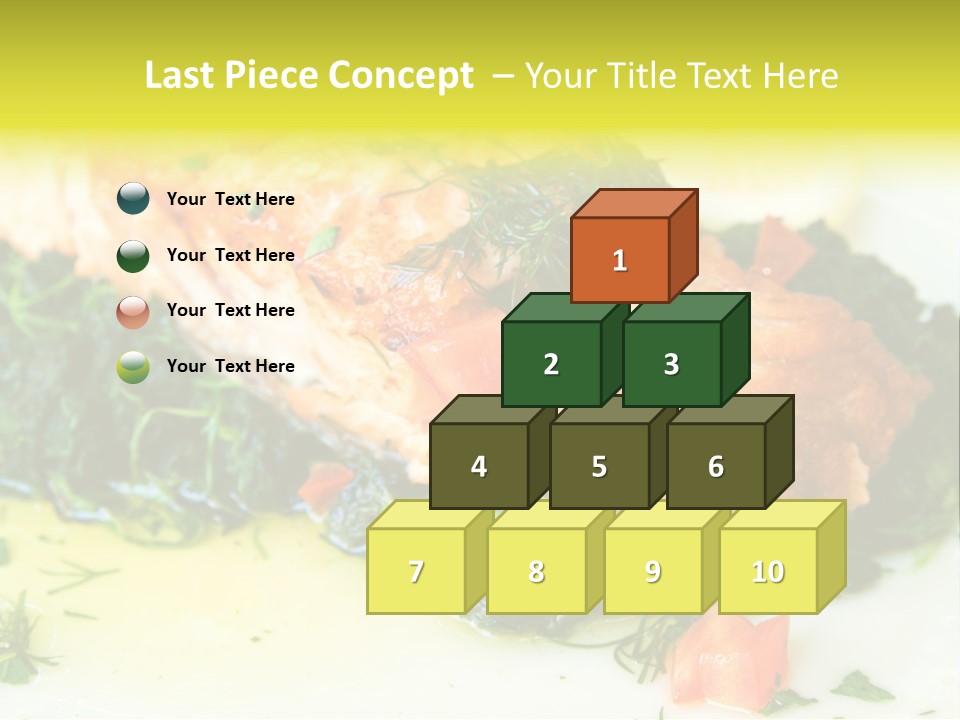 Last Piece Concept – Your Title Text Here

Your Text Here

Your Text Here

Your Text Here

Your Text Here

1

2 3

4 5 6

7 8 9 10